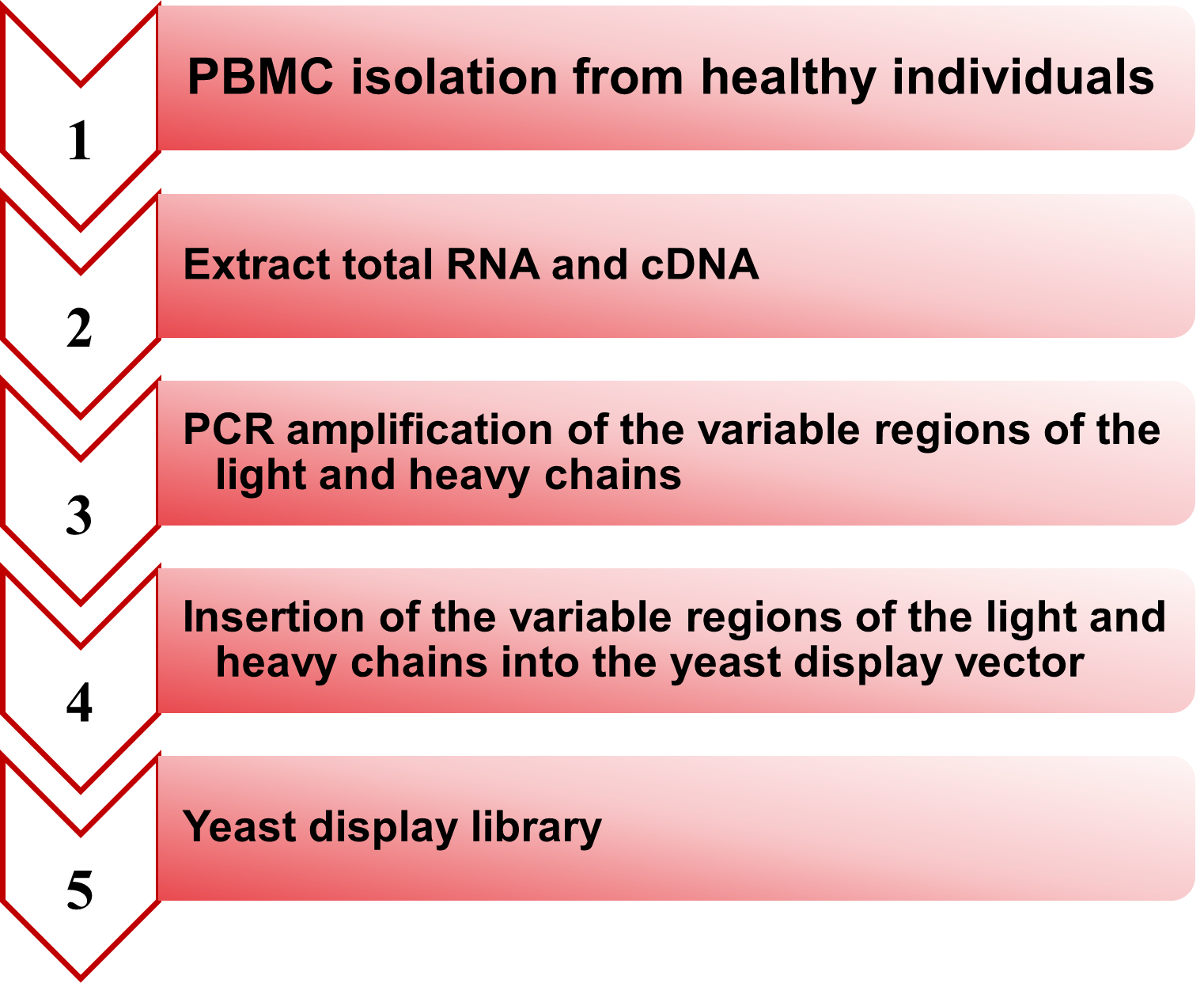 1

PBMC isolation from healthy individuals

2

Extract total RNA and cDNA

3

PCR amplification of the variable regions of the light and heavy chains

4

Insertion of the variable regions of the light and heavy chains into the yeast display vector

5

Yeast display library